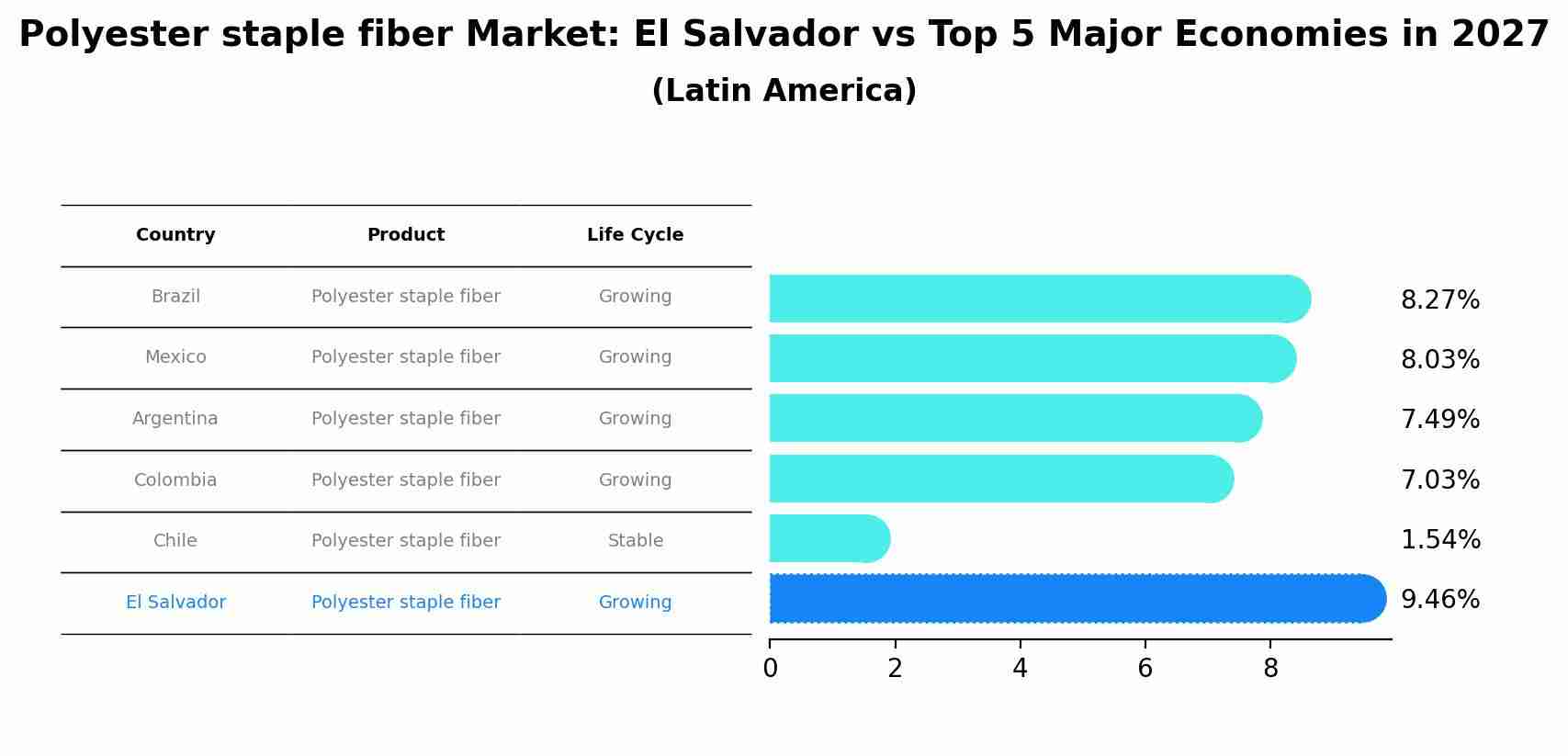 Polyester staple fiber Market: El Salvador vs Top 5 Major Economies in 2027
(Latin America)

| Country | Product | Life Cycle |
|---|---|---|
| Brazil | Polyester staple fiber | Growing |
| Mexico | Polyester staple fiber | Growing |
| Argentina | Polyester staple fiber | Growing |
| Colombia | Polyester staple fiber | Growing |
| Chile | Polyester staple fiber | Stable |
| El Salvador | Polyester staple fiber | Growing |

8.27%
8.03%
7.49%
7.03%
1.54%
9.46%

0 2 4 6 8